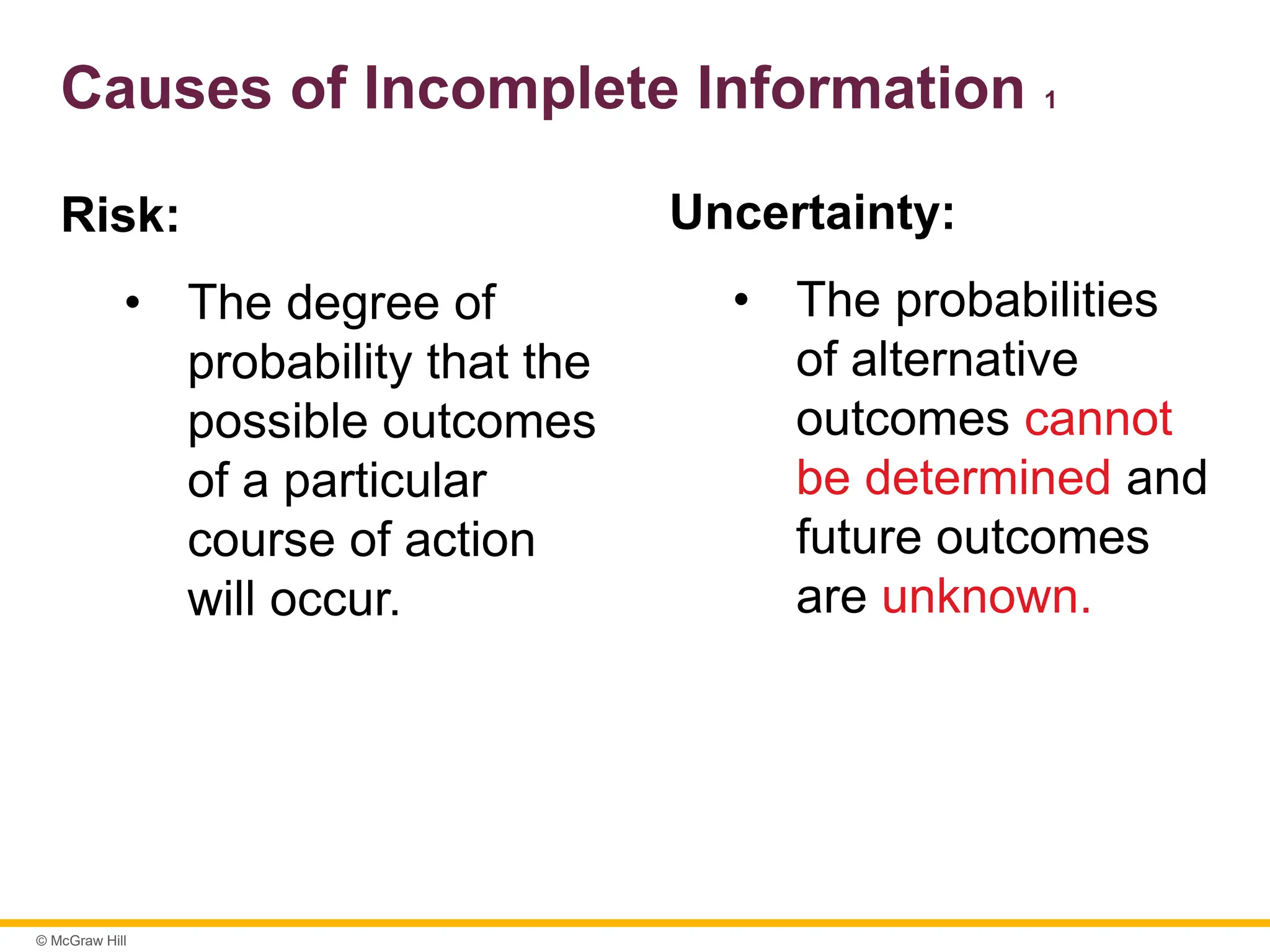 Causes of Incomplete Information 1

Risk:

• The degree of probability that the possible outcomes of a particular course of action will occur.

Uncertainty:

• The probabilities of alternative outcomes cannot be determined and future outcomes are unknown.

© McGraw Hill